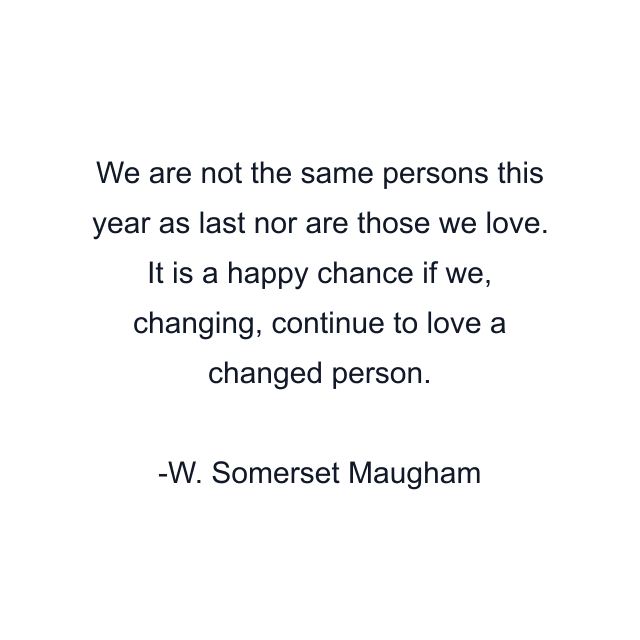 We are not the same persons this year as last nor are those we love. It is a happy chance if we, changing, continue to love a changed person.

-W. Somerset Maugham